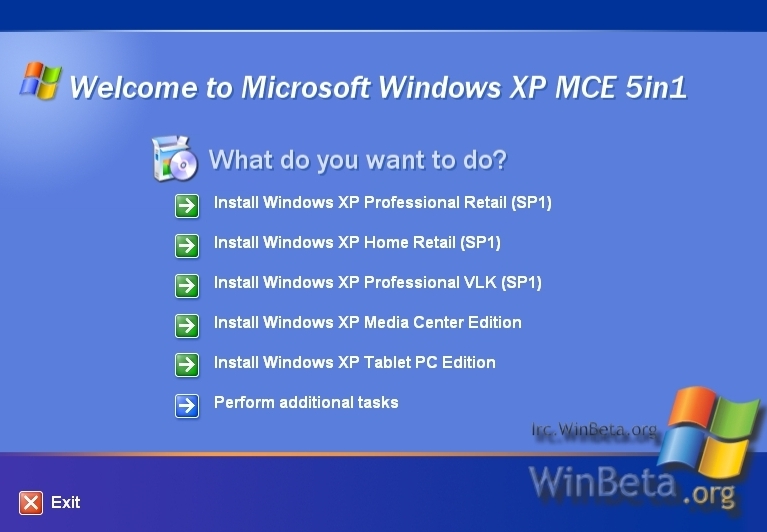 Welcome to Microsoft Windows XP MCE 5in1

What do you want to do?

Install Windows XP Professional Retail (SP1)

Install Windows XP Home Retail (SP1)

Install Windows XP Professional VLK (SP1)

Install Windows XP Media Center Edition

Install Windows XP Tablet PC Edition

Perform additional tasks

Irc.WinBeta.org

WinBeta.org

Exit